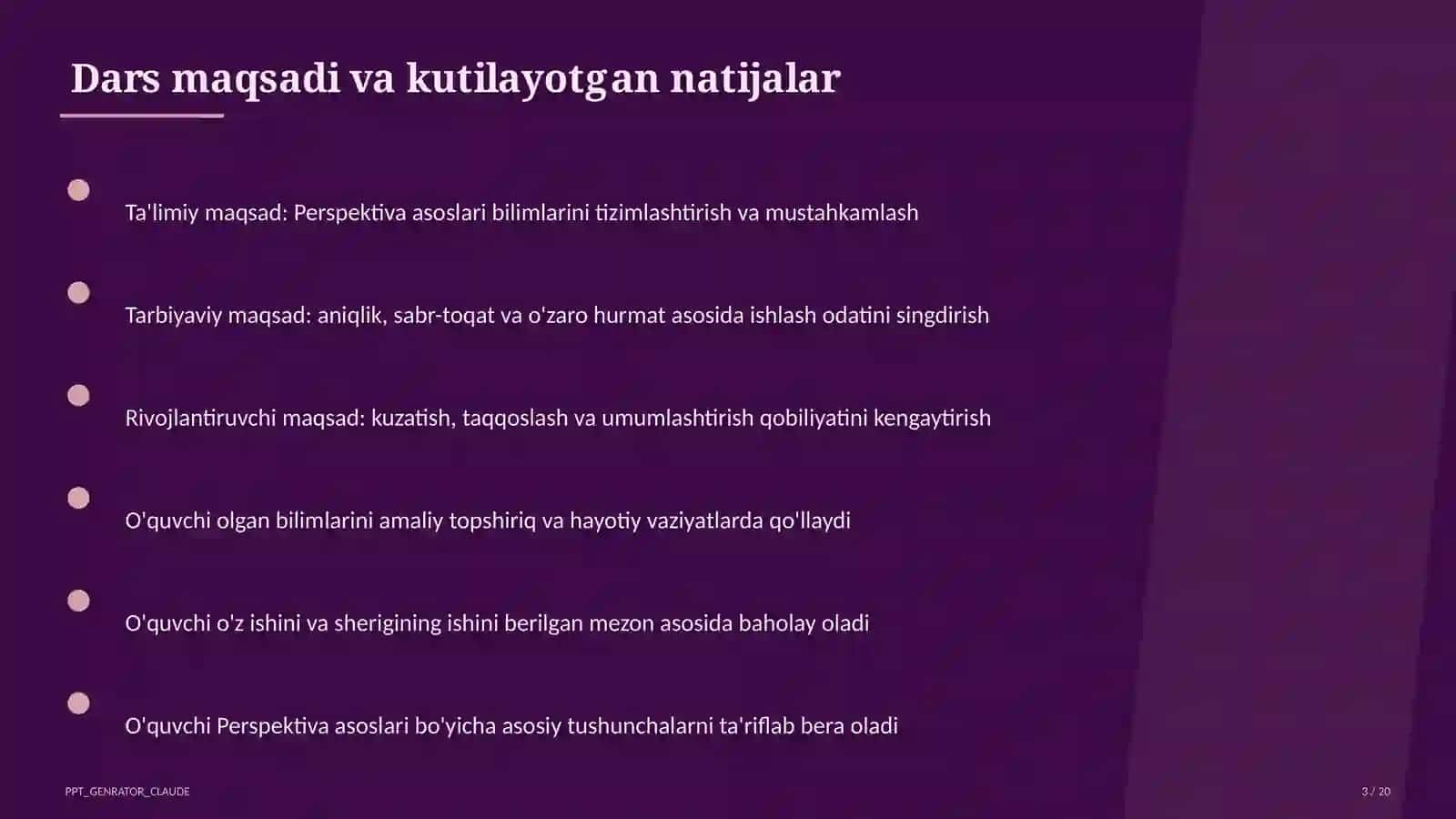 Dars maqsadi va kutilayotgan natijalar

Ta'limiy maqsad: Perspektiva asoslari bilimlarini tizimlashtirish va mustahkamlash

Tarbiyaviy maqsad: aniqlik, sabr-toqat va o'zaro hurmat asosida ishlash odatini singdirish

Rivojlantiruvchi maqsad: kuzatish, taqqoslash va umumlashtirish qobiliyatini kengaytirish

O'quvchi olgan bilimlarini amaliy topshiriq va hayotiy vaziyatlarda qo'llaydi

O'quvchi o'z ishini va sherigining ishini berilgan mezon asosida baholay oladi

O'quvchi Perspektiva asoslari bo'yicha asosiy tushunchalarni ta'riflab bera oladi

PPT_GENRATOR_CLAUDE

3 / 20